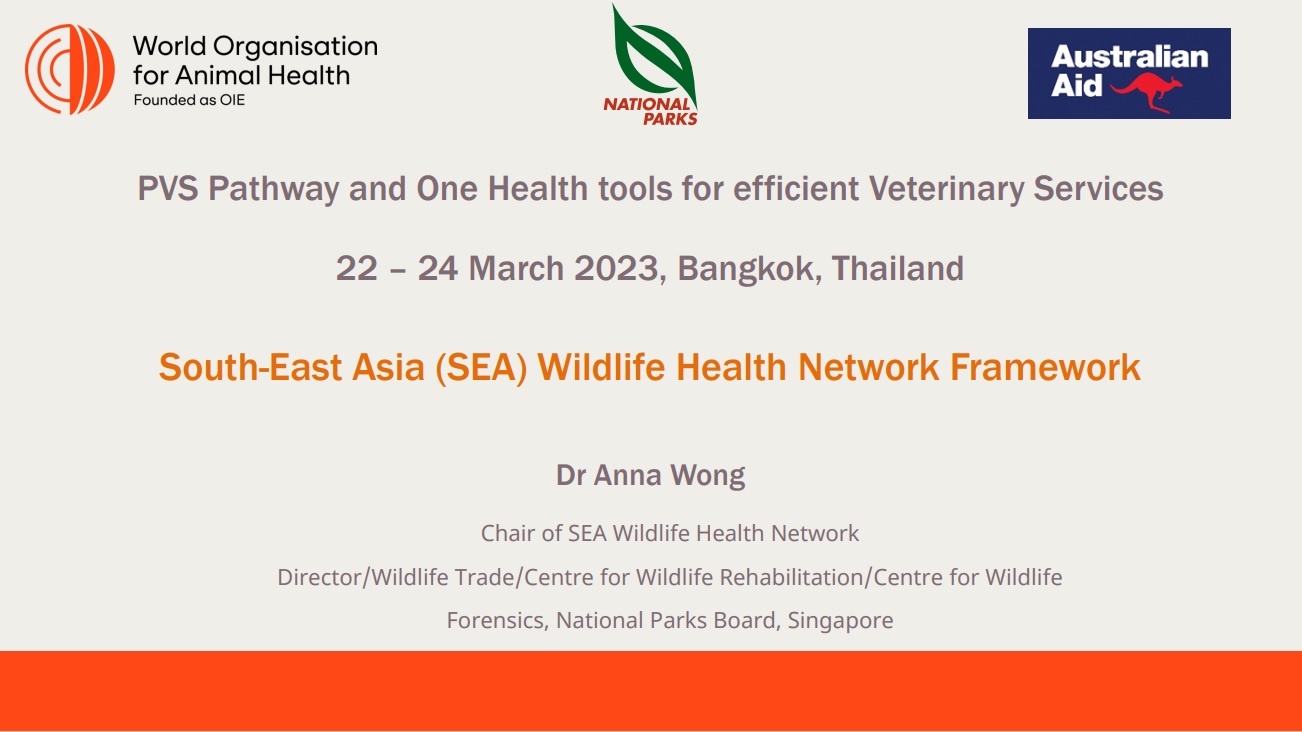 World Organisation for Animal Health
Founded as OIE

NATIONAL PARKS

Australian Aid

PVS Pathway and One Health tools for efficient Veterinary Services

22 – 24 March 2023, Bangkok, Thailand

South-East Asia (SEA) Wildlife Health Network Framework

Dr Anna Wong

Chair of SEA Wildlife Health Network

Director/Wildlife Trade/Centre for Wildlife Rehabilitation/Centre for Wildlife Forensics, National Parks Board, Singapore